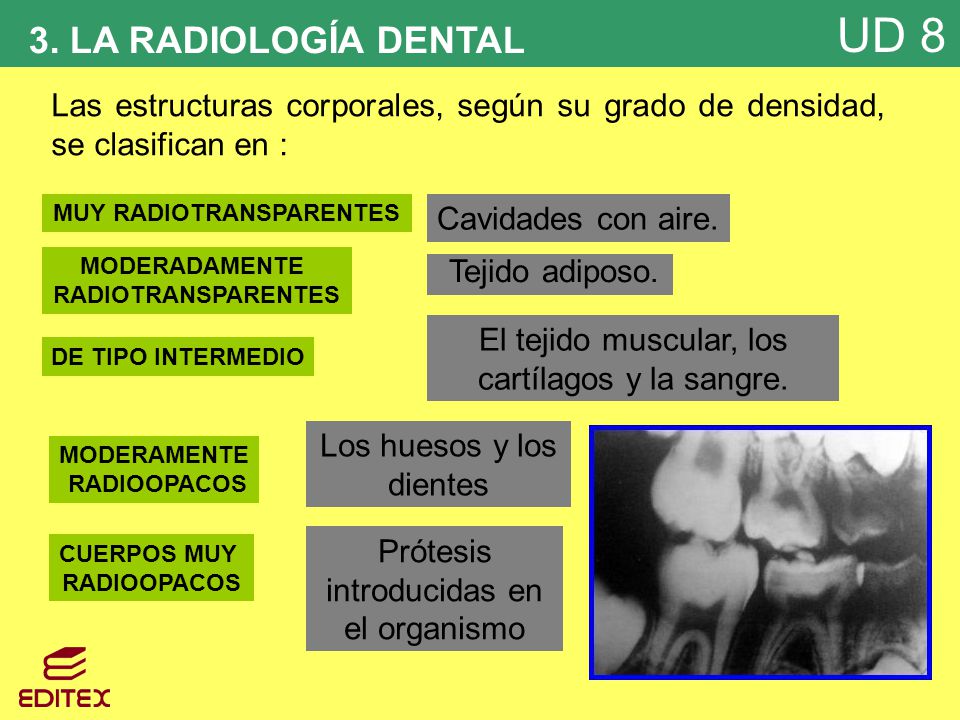 3. LA RADIOLOGÍA DENTAL

UD 8

Las estructuras corporales, según su grado de densidad, se clasifican en :

MUY RADIOTRANSPARENTES

Cavidades con aire.

MODERADAMENTE RADIOTRANSPARENTES

Tejido adiposo.

DE TIPO INTERMEDIO

El tejido muscular, los cartílagos y la sangre.

MODERAMENTE RADIOOPACOS

Los huesos y los dientes

CUERPOS MUY RADIOOPACOS

Prótesis introducidas en el organismo

EDITEX